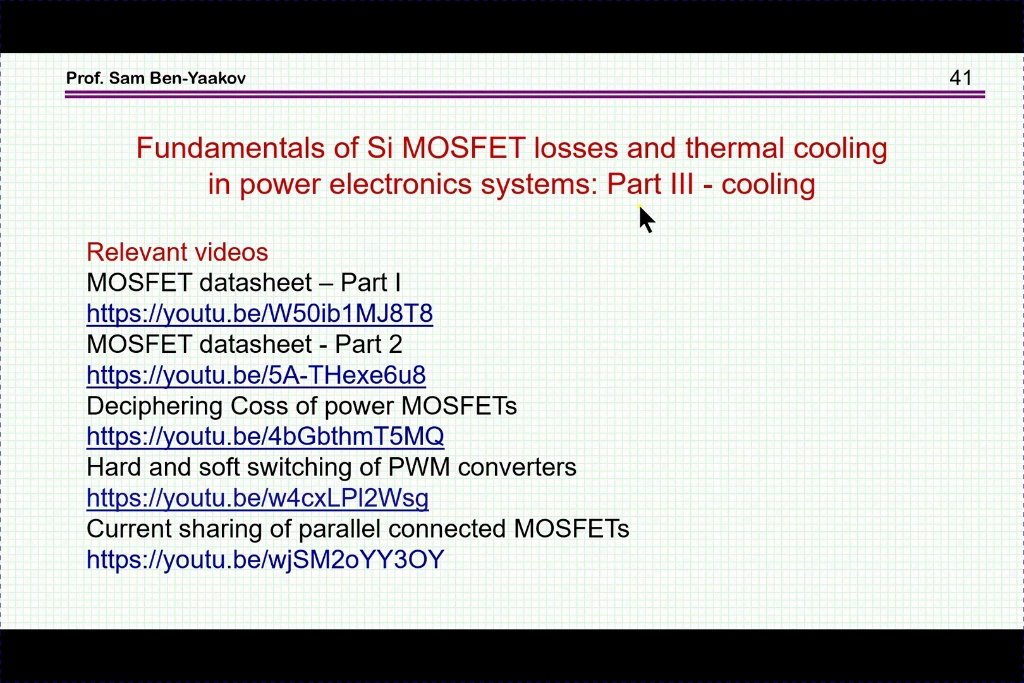 Prof. Sam Ben-Yaakov

41

Fundamentals of Si MOSFET losses and thermal cooling in power electronics systems: Part III - cooling

Relevant videos
MOSFET datasheet – Part I
https://youtu.be/W50ib1MJ8T8
MOSFET datasheet - Part 2
https://youtu.be/5A-THexe6u8
Deciphering Coss of power MOSFETs
https://youtu.be/4bGbthmT5MQ
Hard and soft switching of PWM converters
https://youtu.be/w4cxLPl2Wsg
Current sharing of parallel connected MOSFETs
https://youtu.be/wjSM2oYY3OY